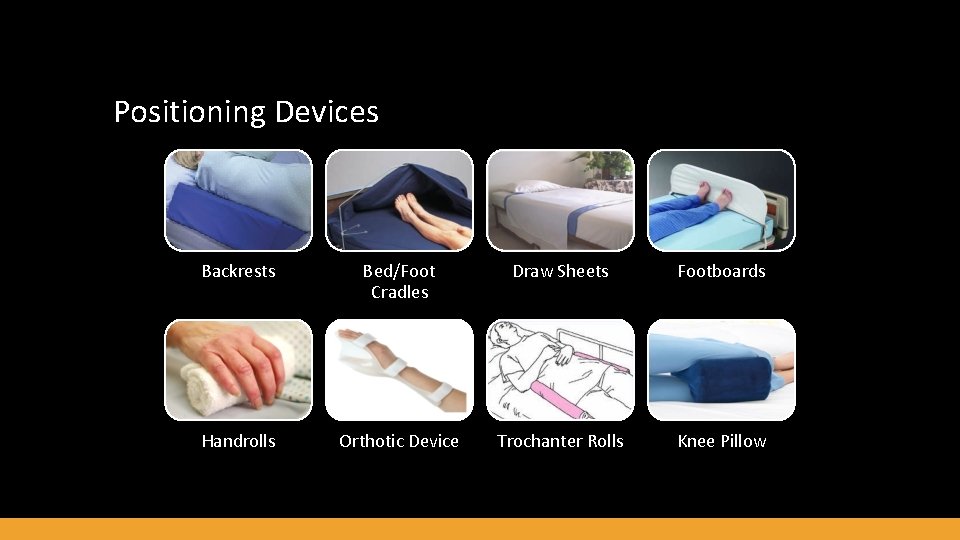 Positioning Devices

Backrests

Bed/Foot Cradles

Draw Sheets

Footboards

Handrolls

Orthotic Device

Trochanter Rolls

Knee Pillow